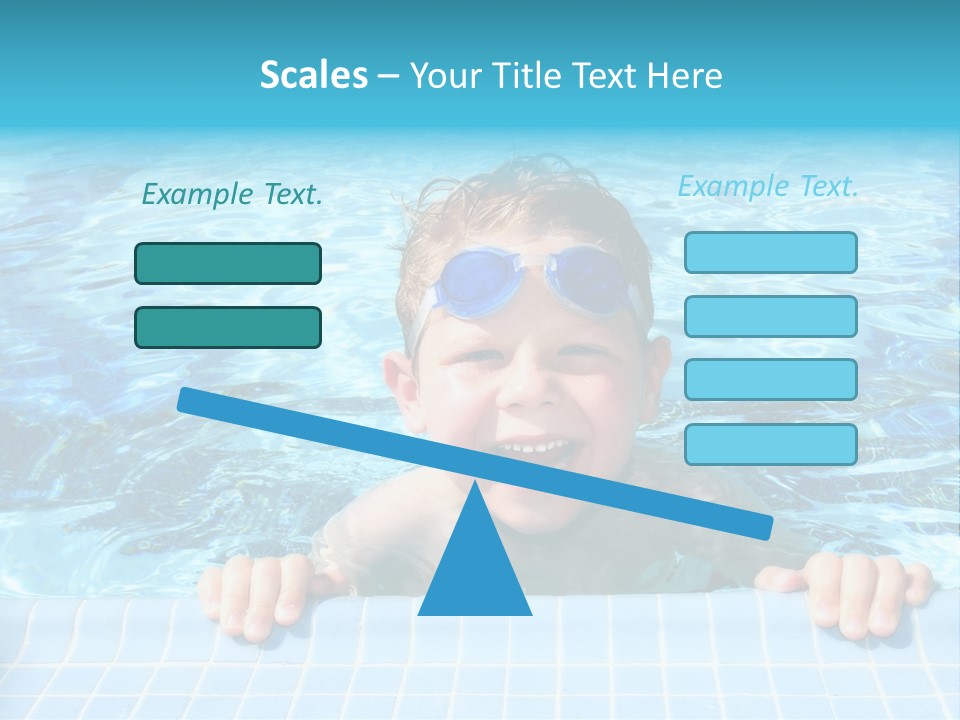 Scales – Your Title Text Here

Example Text.

Example Text.